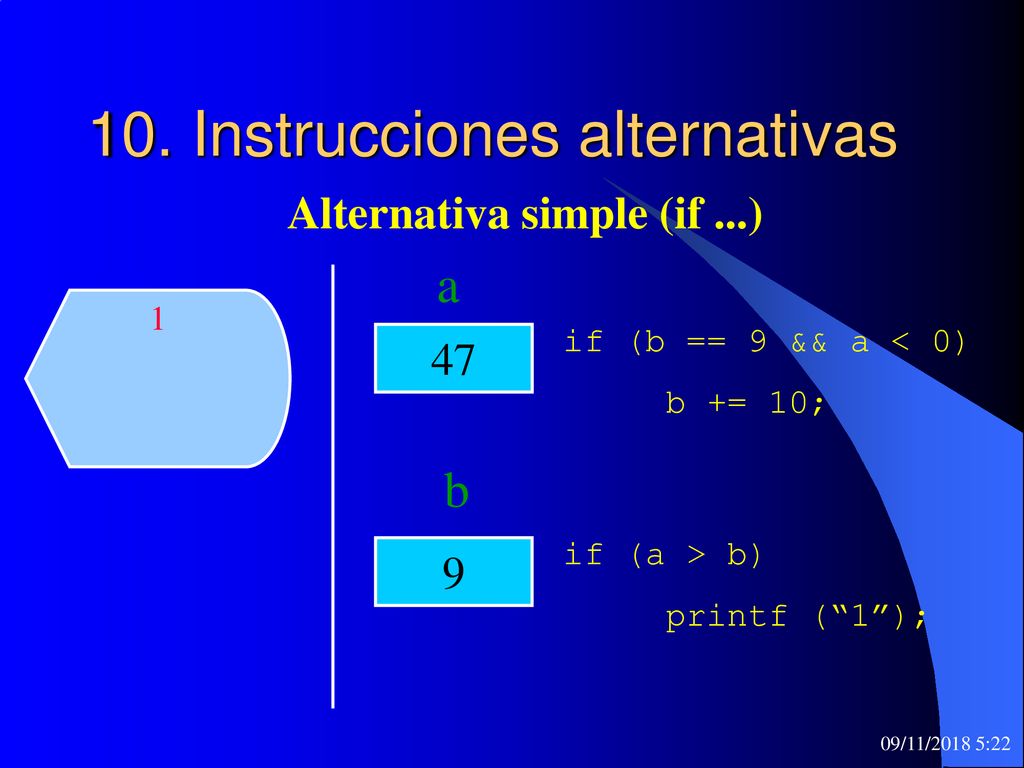 10. Instrucciones alternativas

Alternativa simple (if ...)

1

a

47

if (b == 9 && a < 0)
b += 10;

b

9

if (a > b)
printf (“1”);

09/11/2018 5:22